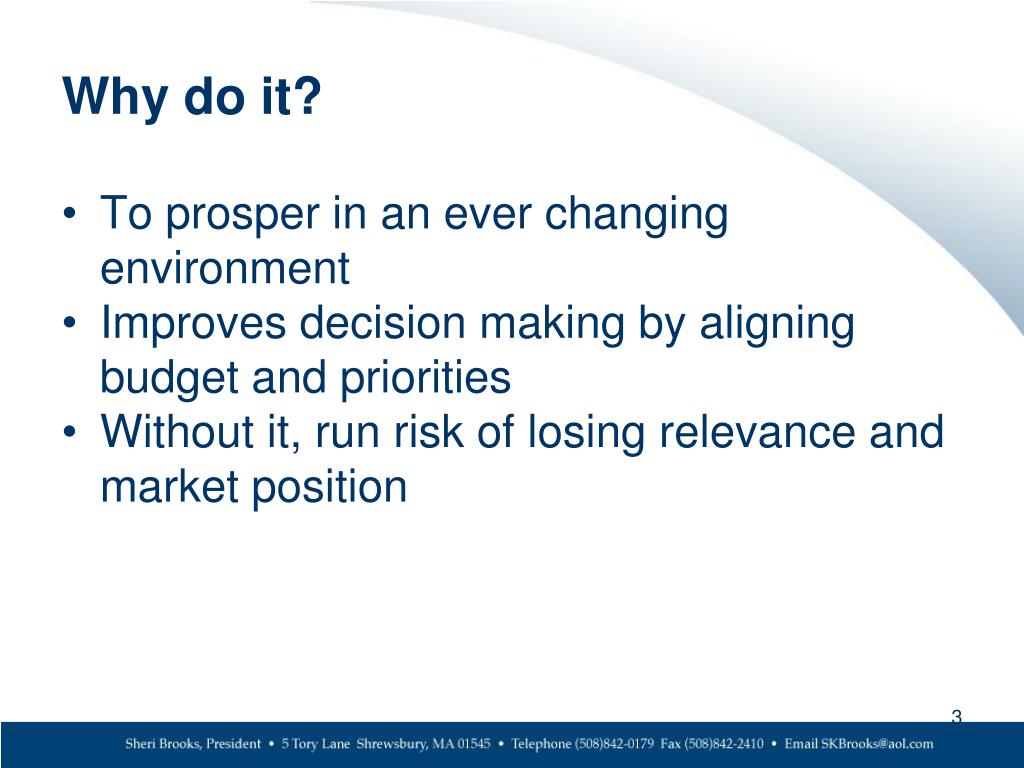 Why do it?

• To prosper in an ever changing environment
• Improves decision making by aligning budget and priorities
• Without it, run risk of losing relevance and market position

3

Sheri Brooks, President • 5 Tory Lane Shrewsbury, MA 01545 • Telephone (508)842-0179 Fax (508)842-2410 • Email SKBrooks@aol.com